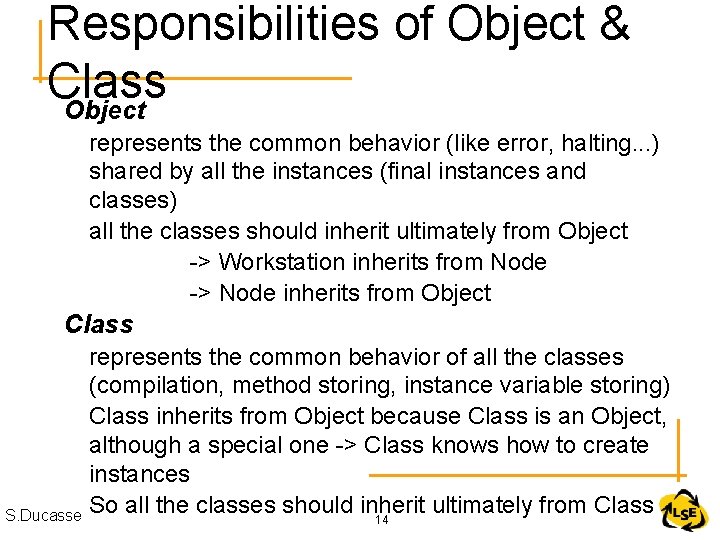 Responsibilities of Object & Class

Object

represents the common behavior (like error, halting...) shared by all the instances (final instances and classes)

all the classes should inherit ultimately from Object

-> Workstation inherits from Node

-> Node inherits from Object

Class

represents the common behavior of all the classes (compilation, method storing, instance variable storing)

Class inherits from Object because Class is an Object, although a special one -> Class knows how to create instances

So all the classes should inherit ultimately from Class

S.Ducasse

14

LSE